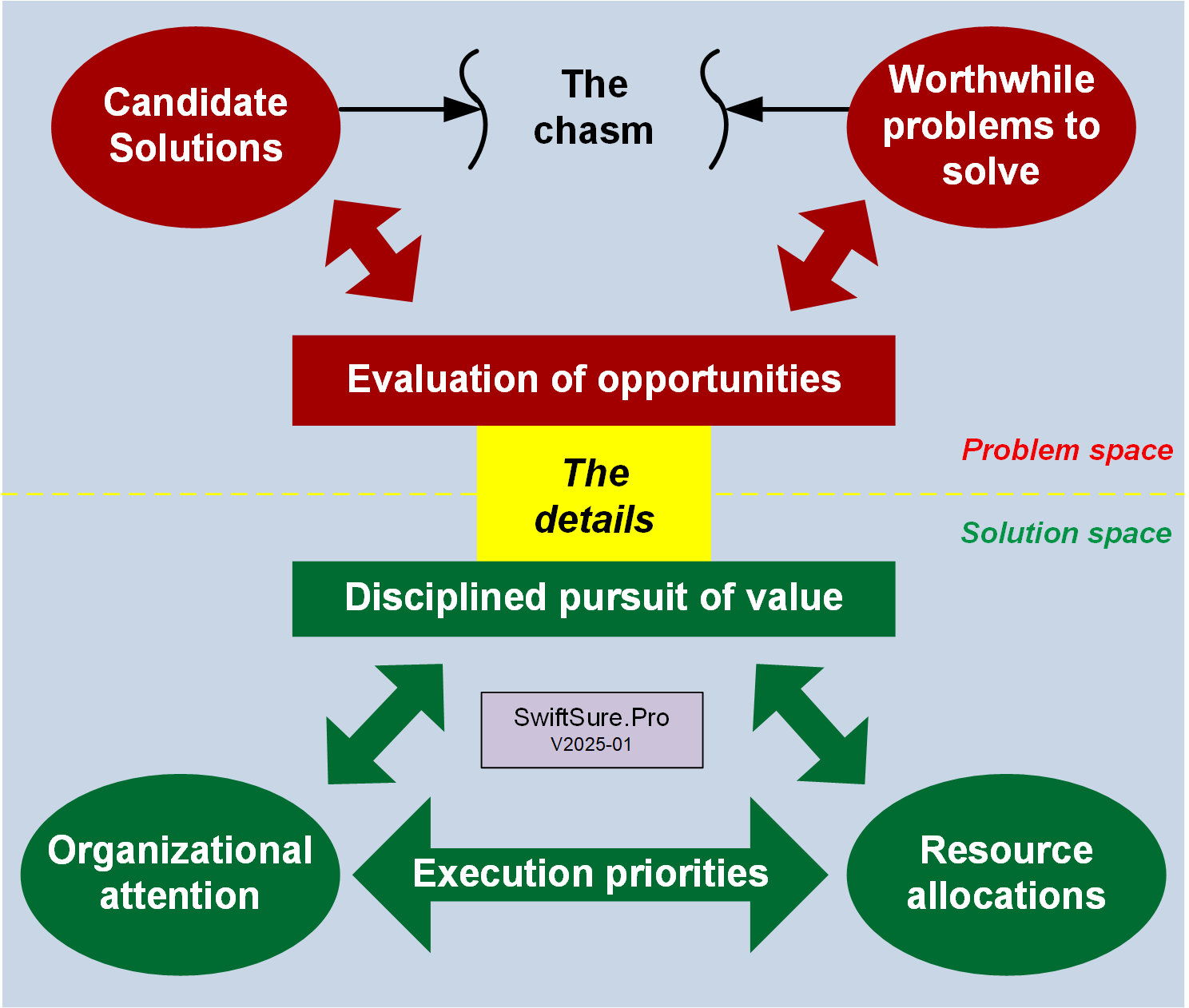 Candidate Solutions

The chasm

Worthwhile problems to solve

Evaluation of opportunities

Problem space

The details

Solution space

Disciplined pursuit of value

SwiftSure.Pro
V2025-01

Organizational attention

Execution priorities

Resource allocations